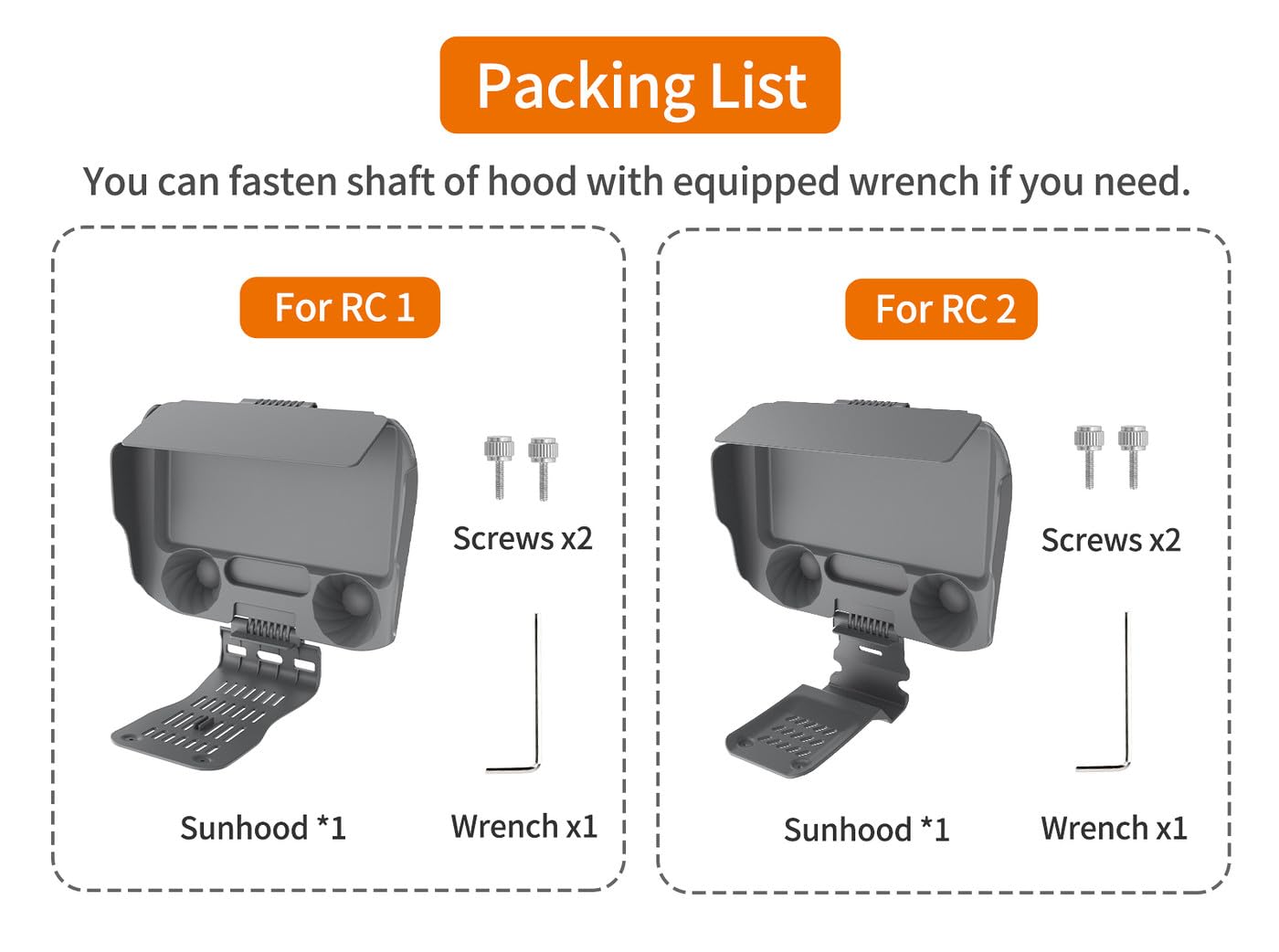 Packing List

You can fasten shaft of hood with equipped wrench if you need.

For RC 1

Screws x2

Sunhood *1

Wrench x1

For RC 2

Screws x2

Sunhood *1

Wrench x1